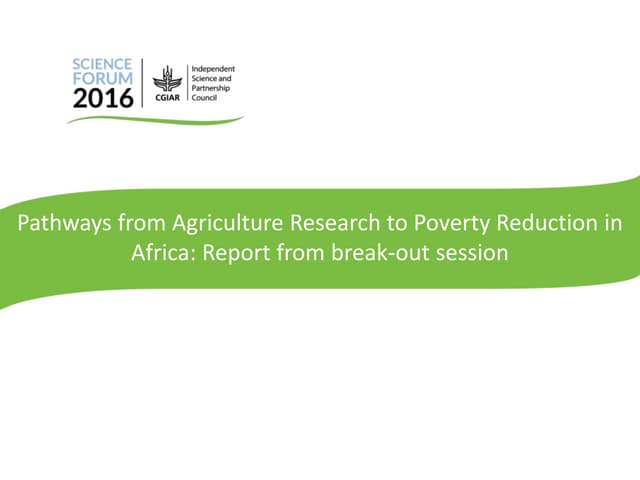 SCIENCE FORUM 2016

CGIAR

Independent Science and Partnership Council

Pathways from Agriculture Research to Poverty Reduction in Africa: Report from break-out session